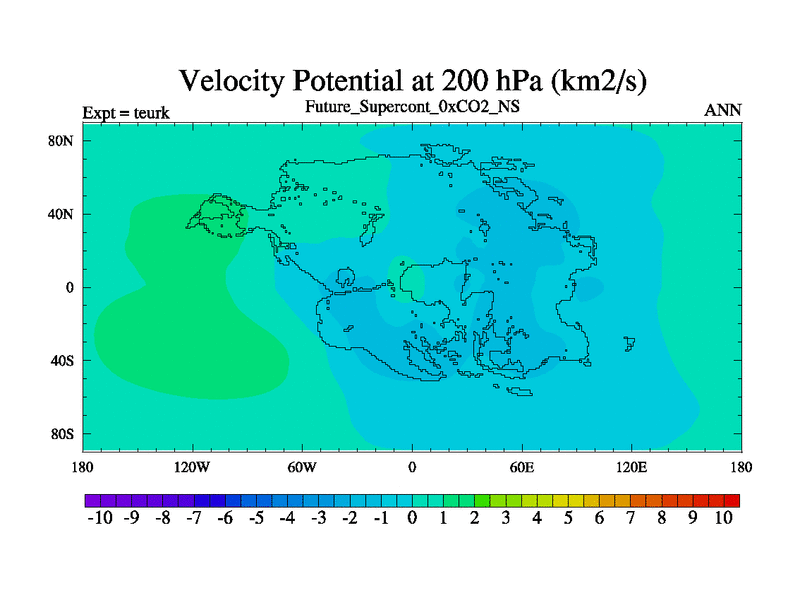 Velocity Potential at 200 hPa (km2/s)

Expt = teurk

Future_Supercont_0xCO2_NS

ANN

80N
40N
0
40S
80S

180 120W 60W 0 60E 120E 180

-10 -9 -8 -7 -6 -5 -4 -3 -2 -1 0 1 2 3 4 5 6 7 8 9 10